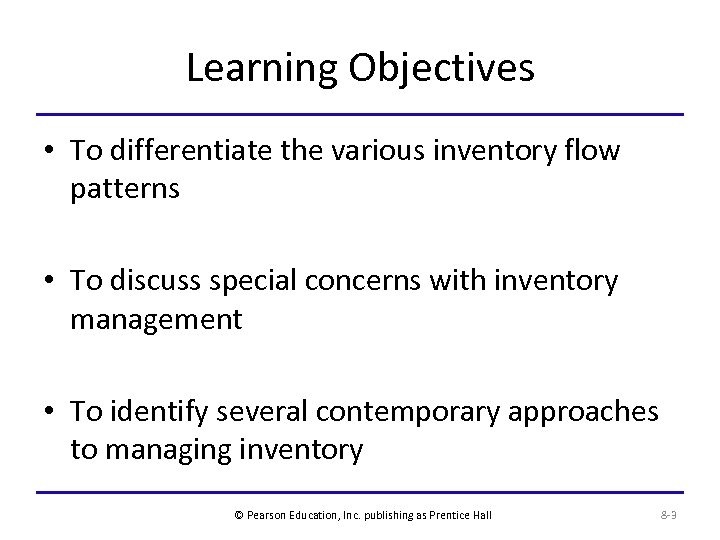 Learning Objectives

• To differentiate the various inventory flow patterns

• To discuss special concerns with inventory management

• To identify several contemporary approaches to managing inventory

© Pearson Education, Inc. publishing as Prentice Hall

8-3